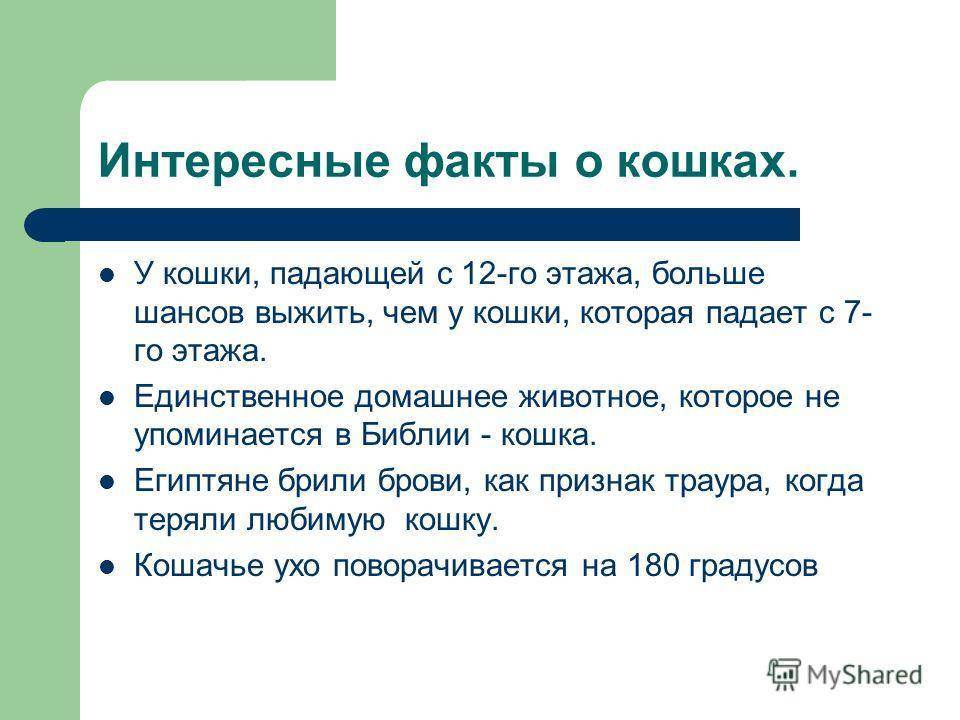 Интересные факты о кошках.

- У кошки, падающей с 12-го этажа, больше шансов выжить, чем у кошки, которая падает с 7-го этажа.
- Единственное домашнее животное, которое не упоминается в Библии - кошка.
- Египтяне брили брови, как признак траура, когда теряли любимую кошку.
- Кошачье ухо поворачивается на 180 градусов

MyShared